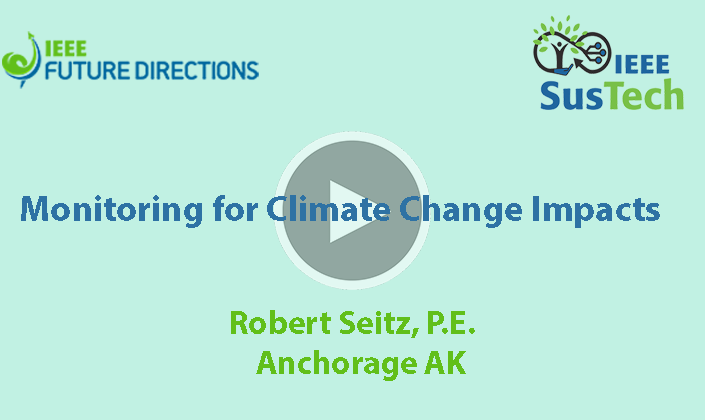 IEEE FUTURE DIRECTIONS

IEEE SusTech

Monitoring for Climate Change Impacts

Robert Seitz, P.E.
Anchorage AK